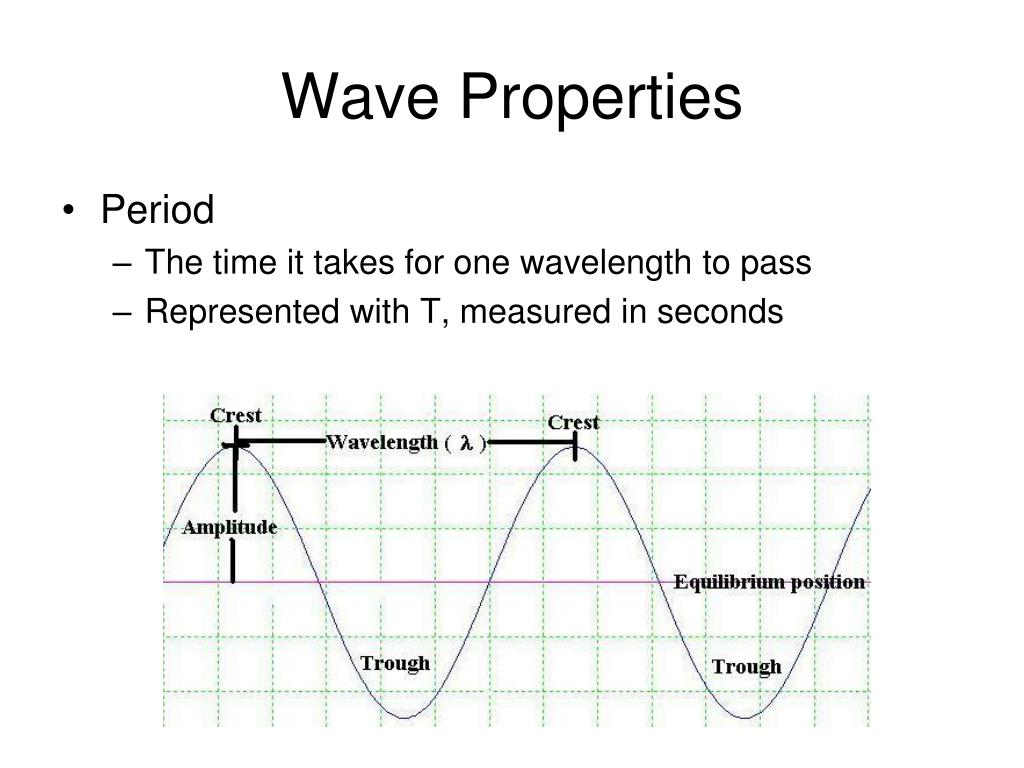 Wave Properties

• Period
– The time it takes for one wavelength to pass
– Represented with T, measured in seconds

Crest
Wavelength ( $\lambda$ )
Crest
Amplitude
Equilibrium position
Trough
Trough